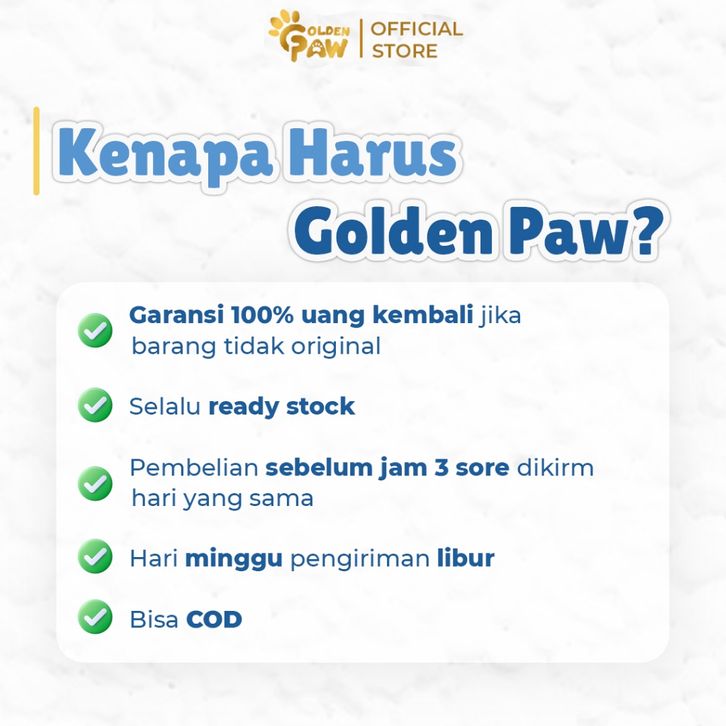 GOLDEN PAW | OFFICIAL STORE

Kenapa Harus Golden Paw?

Garansi 100% uang kembali jika barang tidak original

Selalu ready stock

Pembelian sebelum jam 3 sore dikirm hari yang sama

Hari minggu pengiriman libur

Bisa COD